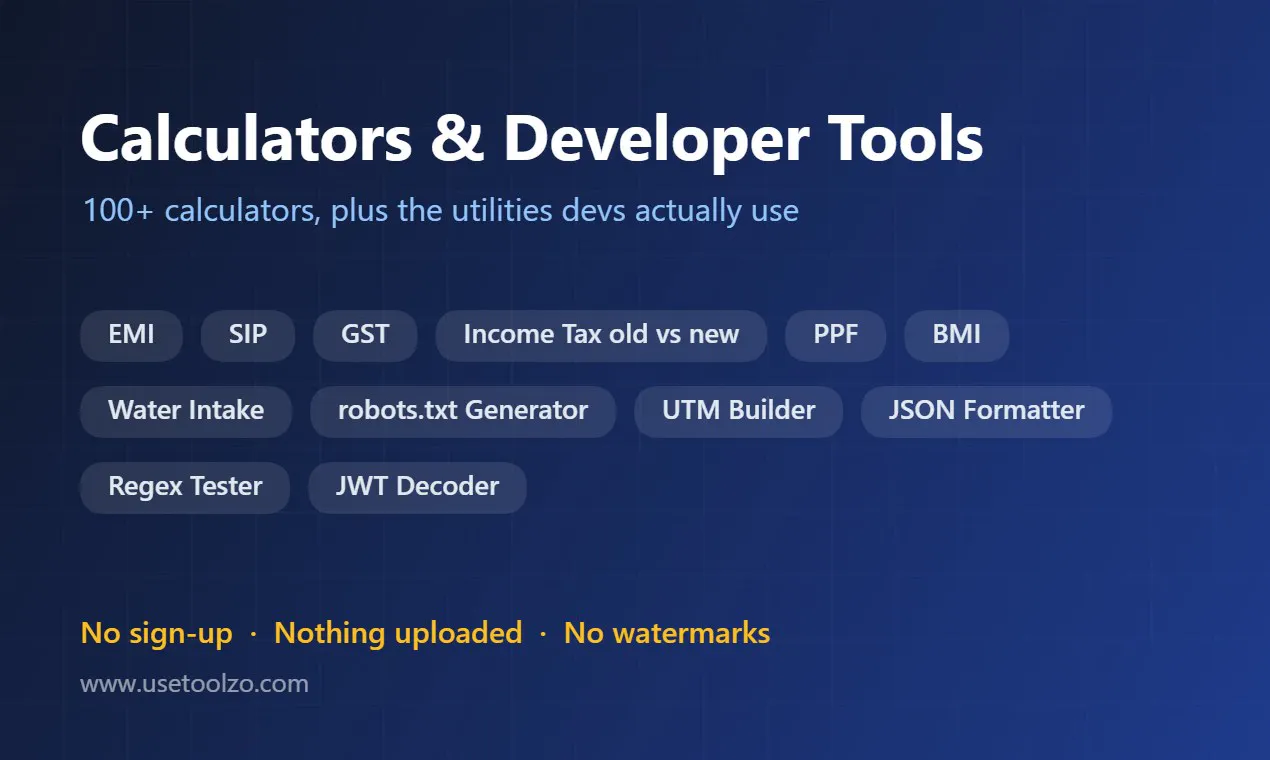 Calculators & Developer Tools

100+ calculators, plus the utilities devs actually use

EMI SIP GST Income Tax old vs new PPF BMI

Water Intake robots.txt Generator UTM Builder JSON Formatter

Regex Tester JWT Decoder

No sign-up · Nothing uploaded · No watermarks

www.usetoolzo.com